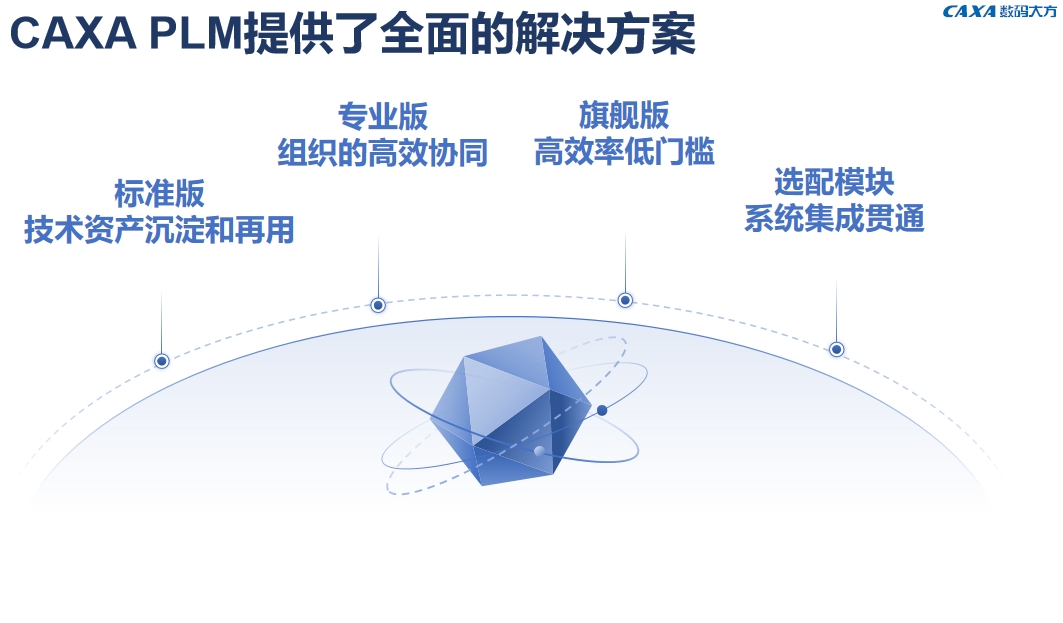 CAXA PLM提供了全面的解决方案

CAXA 数码大方

标准版
技术资产沉淀和再用

专业版
组织的高效协同

旗舰版
高效率低门槛

选配模块
系统集成贯通